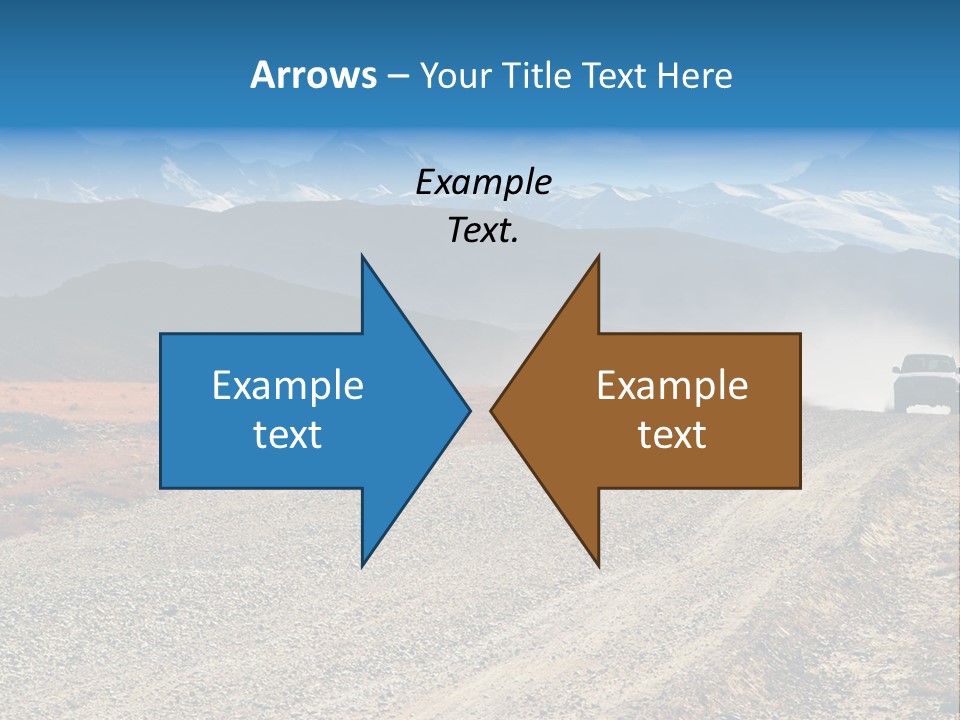 Arrows – Your Title Text Here

Example Text.

Example text

Example text